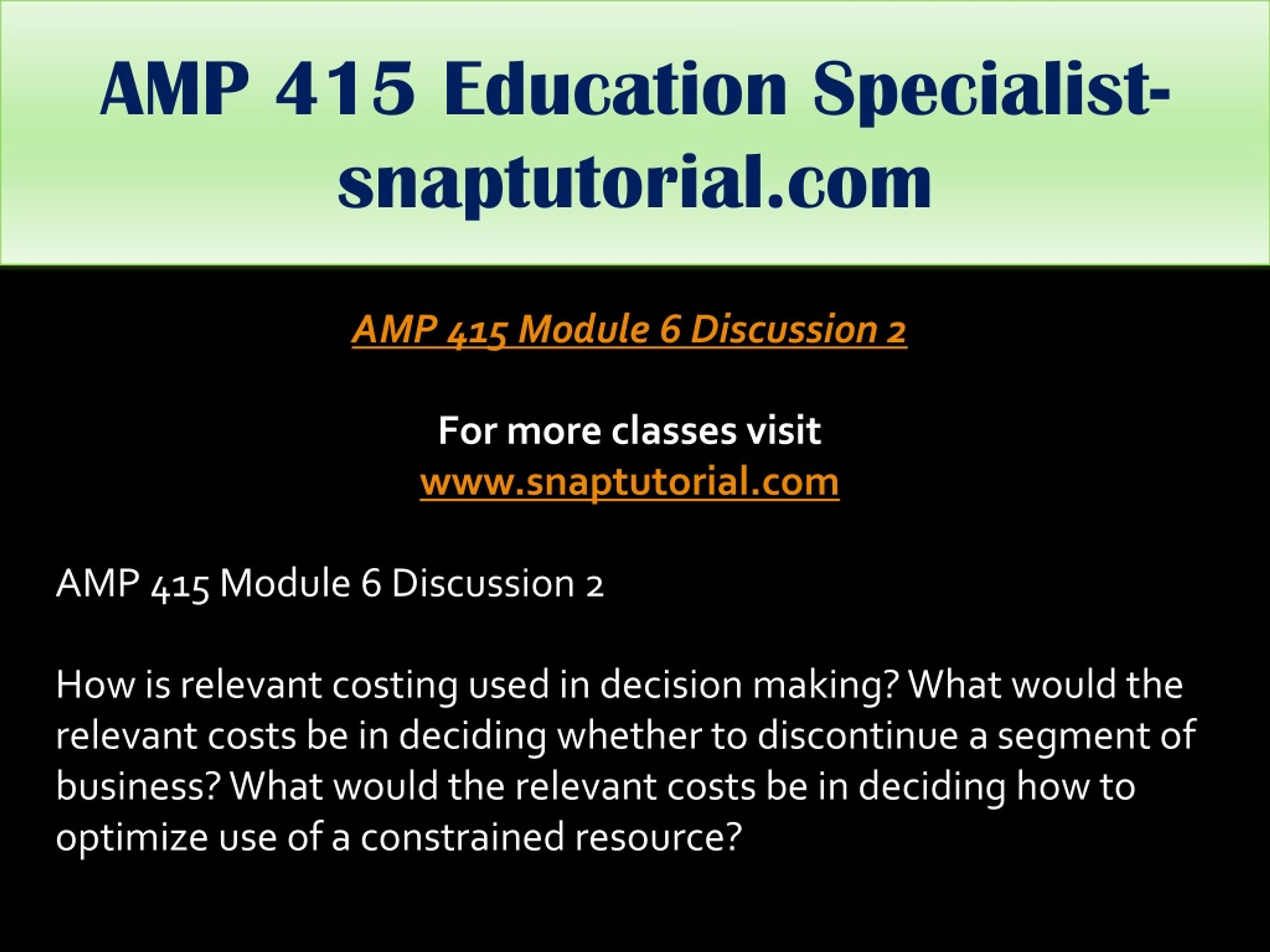 AMP 415 Education Specialist-snaptutorial.com

AMP 415 Module 6 Discussion 2

For more classes visit
www.snaptutorial.com

AMP 415 Module 6 Discussion 2

How is relevant costing used in decision making? What would the relevant costs be in deciding whether to discontinue a segment of business? What would the relevant costs be in deciding how to optimize use of a constrained resource?